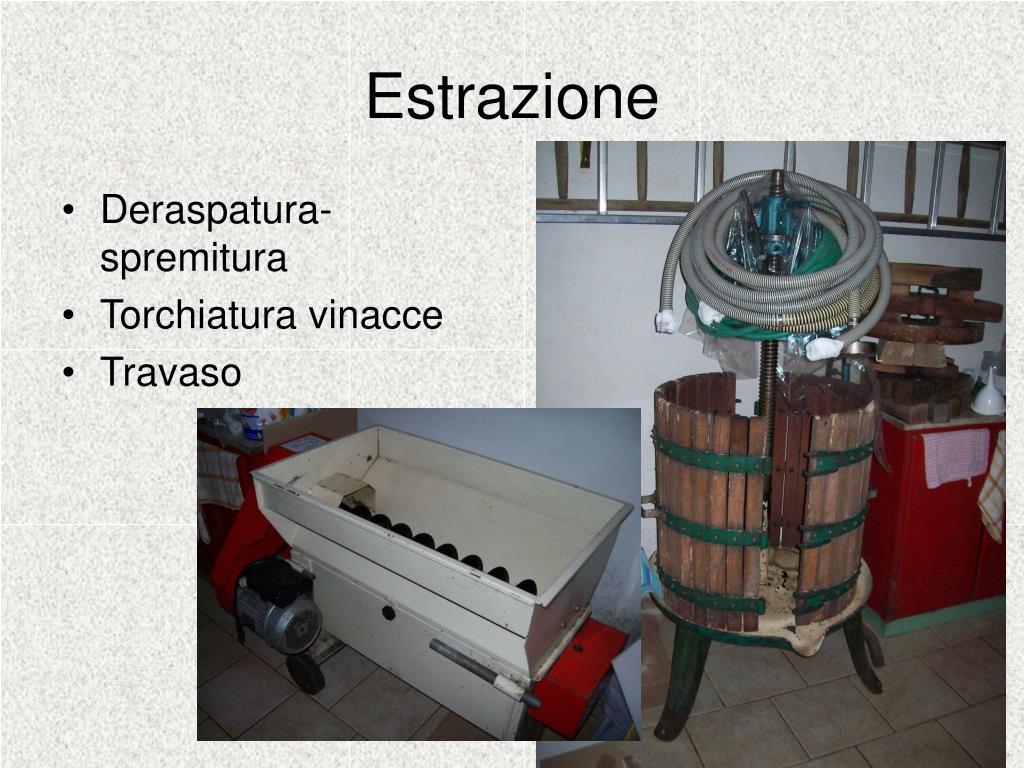 Estrazione

• Deraspatura-spremitura
• Torchiatura vinacce
• Travaso